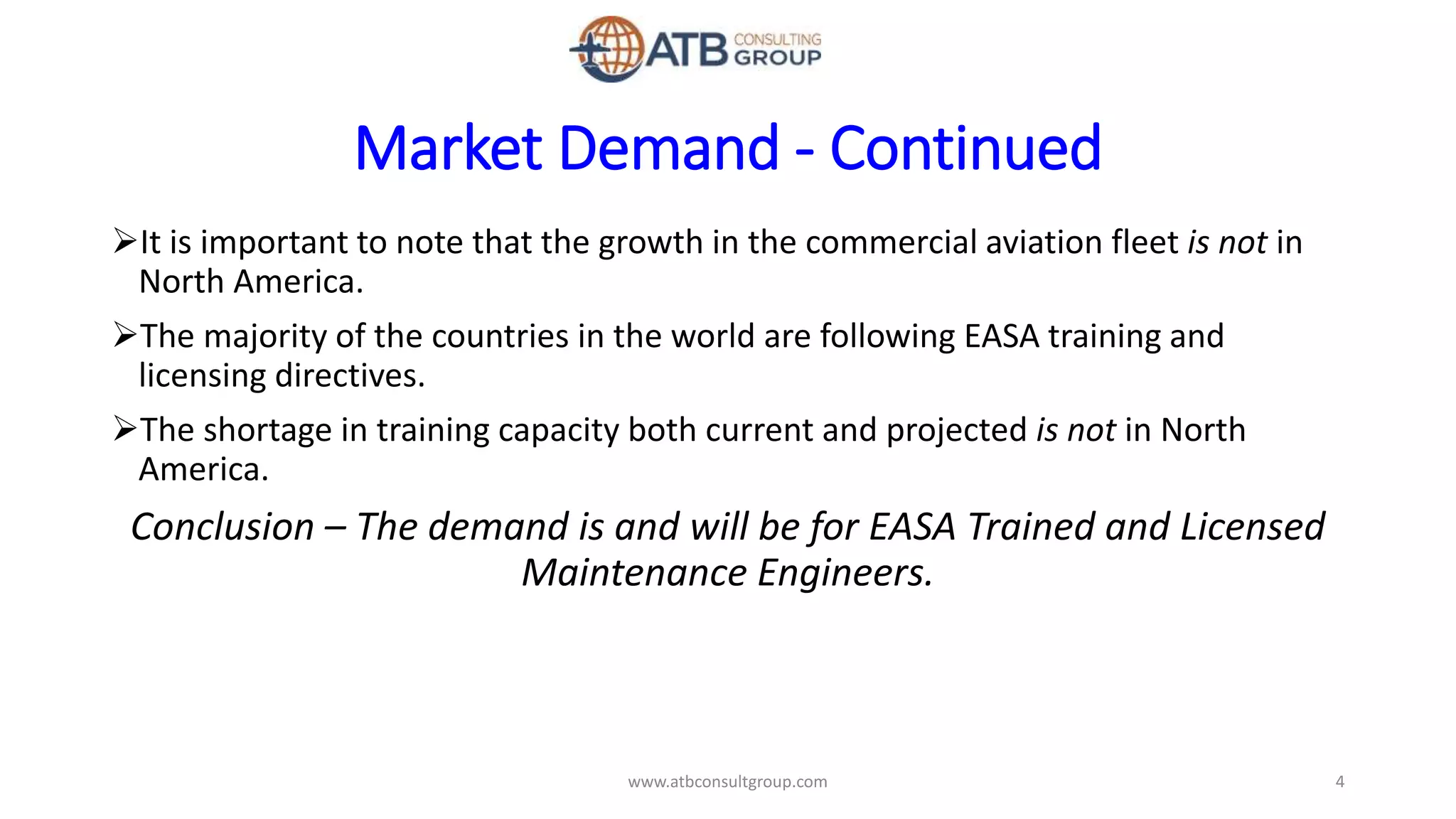 ATB CONSULTING GROUP

Market Demand - Continued

➢It is important to note that the growth in the commercial aviation fleet is not in North America.

➢The majority of the countries in the world are following EASA training and licensing directives.

➢The shortage in training capacity both current and projected is not in North America.

Conclusion – The demand is and will be for EASA Trained and Licensed Maintenance Engineers.

www.atbconsultgroup.com

4